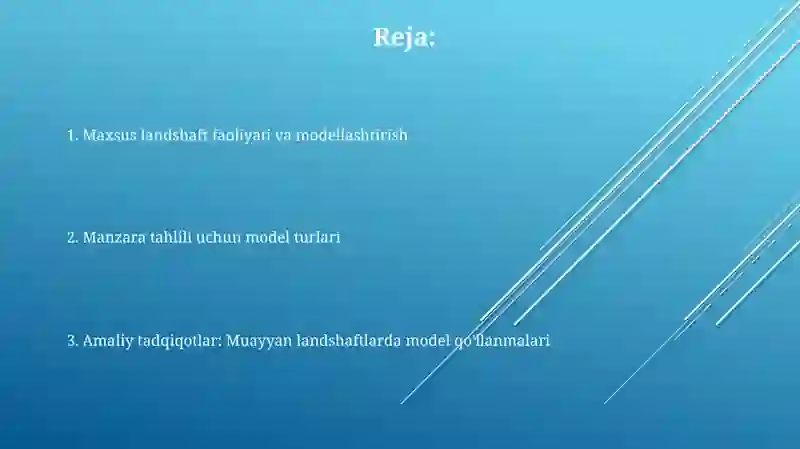 Reja:

1. Maxsus landshaft faoliyati va modellashtirish

2. Manzara tahlili uchun model turlari

3. Amaliy tadqiqotlar: Muayyan landshaftlarda model qo'llanmalari